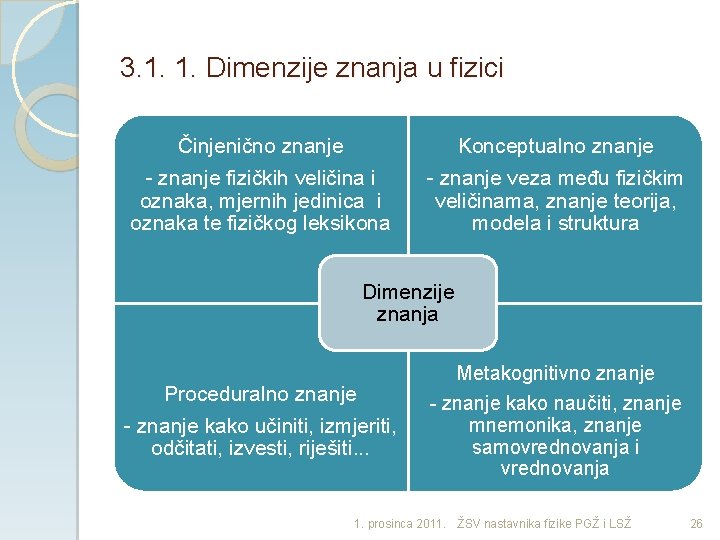 3.1. 1. Dimenzije znanja u fizici

Činjenično znanje
- znanje fizičkih veličina i oznaka, mjernih jedinica i oznaka te fizičkog leksikona

Konceptualno znanje
- znanje veza među fizičkim veličinama, znanje teorija, modela i struktura

Dimenzije znanja

Proceduralno znanje
- znanje kako učiniti, izmjeriti, odčitati, izvesti, riješiti...

Metakognitivno znanje
- znanje kako naučiti, znanje mnemonika, znanje samovrednovanja i vrednovanja

1. prosinca 2011. ŽSV nastavnika fizike PGŽ i LSŽ 26